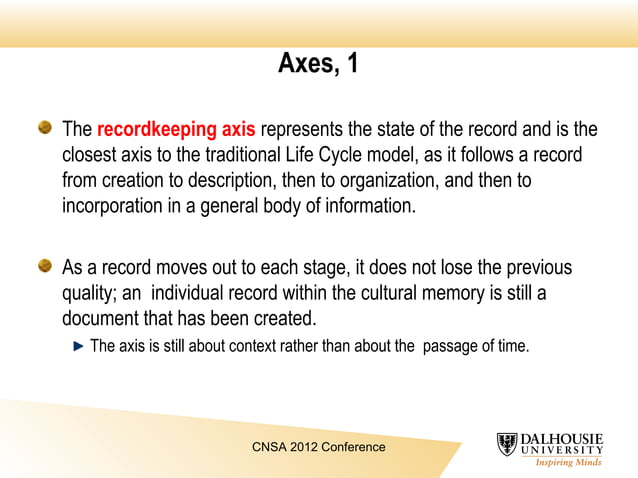 Axes, 1

The recordkeeping axis represents the state of the record and is the closest axis to the traditional Life Cycle model, as it follows a record from creation to description, then to organization, and then to incorporation in a general body of information.

As a record moves out to each stage, it does not lose the previous quality; an individual record within the cultural memory is still a document that has been created.

The axis is still about context rather than about the passage of time.

CNSA 2012 Conference

DALHOUSIE UNIVERSITY
Inspiring Minds